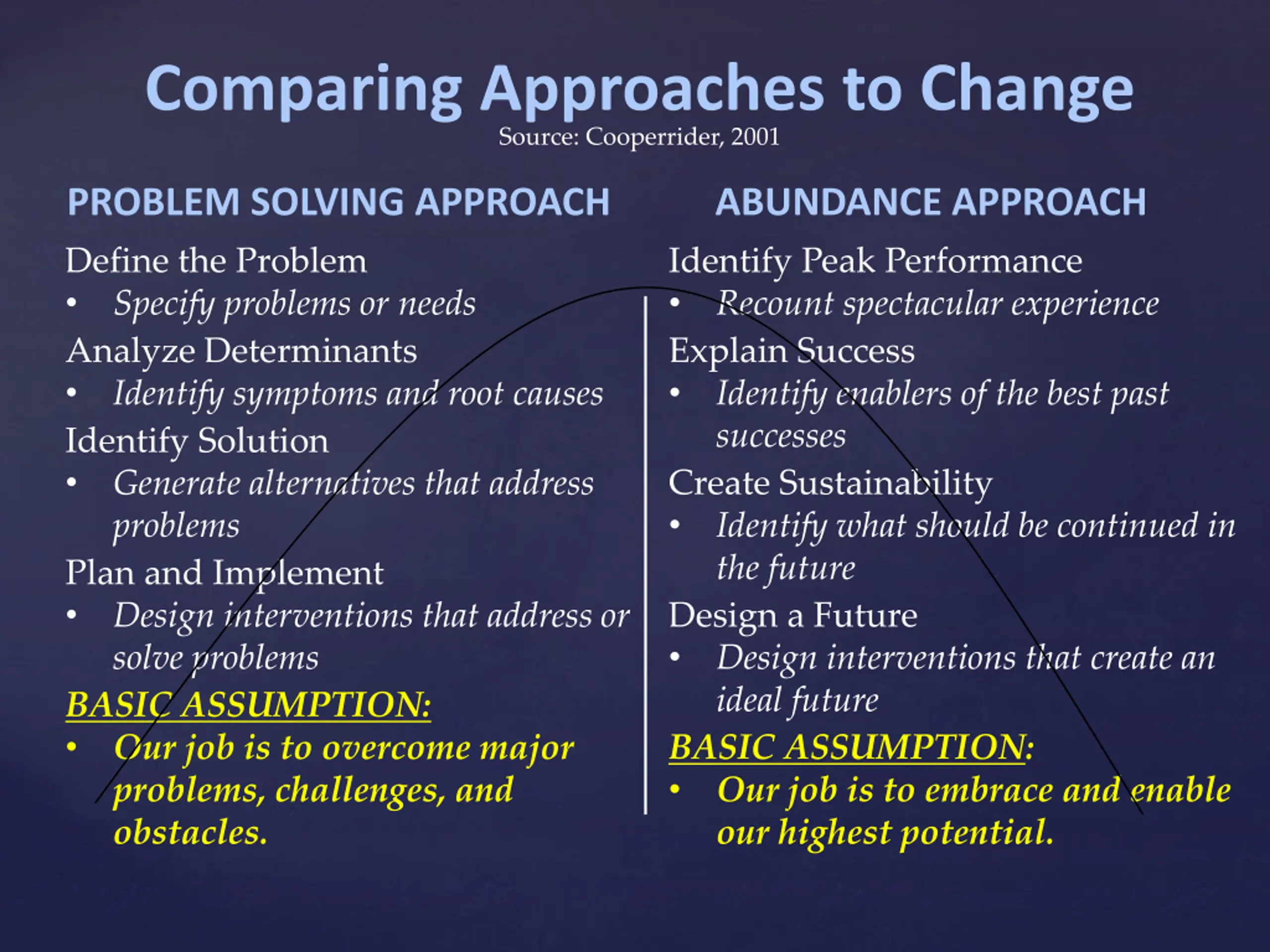 Comparing Approaches to Change
Source: Cooperrider, 2001

PROBLEM SOLVING APPROACH

Define the Problem
• Specify problems or needs
Analyze Determinants
• Identify symptoms and root causes
Identify Solution
• Generate alternatives that address problems
Plan and Implement
• Design interventions that address or solve problems
BASIC ASSUMPTION:
• Our job is to overcome major problems, challenges, and obstacles.

ABUNDANCE APPROACH

Identify Peak Performance
• Recount spectacular experience
Explain Success
• Identify enablers of the best past successes
Create Sustainability
• Identify what should be continued in the future
Design a Future
• Design interventions that create an ideal future
BASIC ASSUMPTION:
• Our job is to embrace and enable our highest potential.